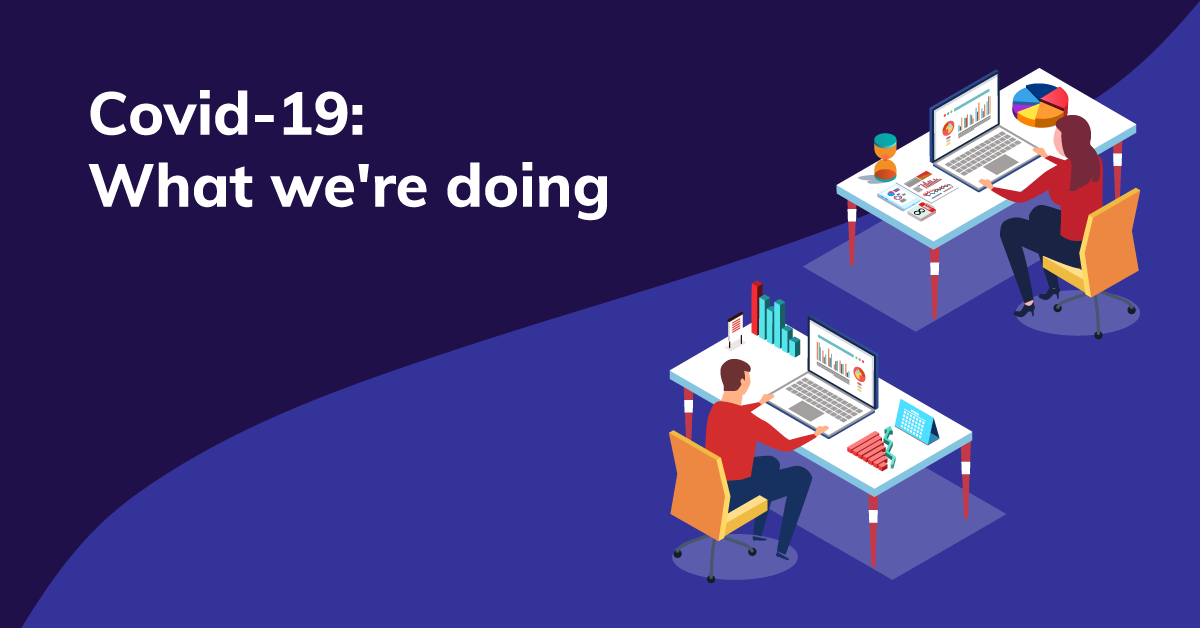 Covid-19:
What we're doing